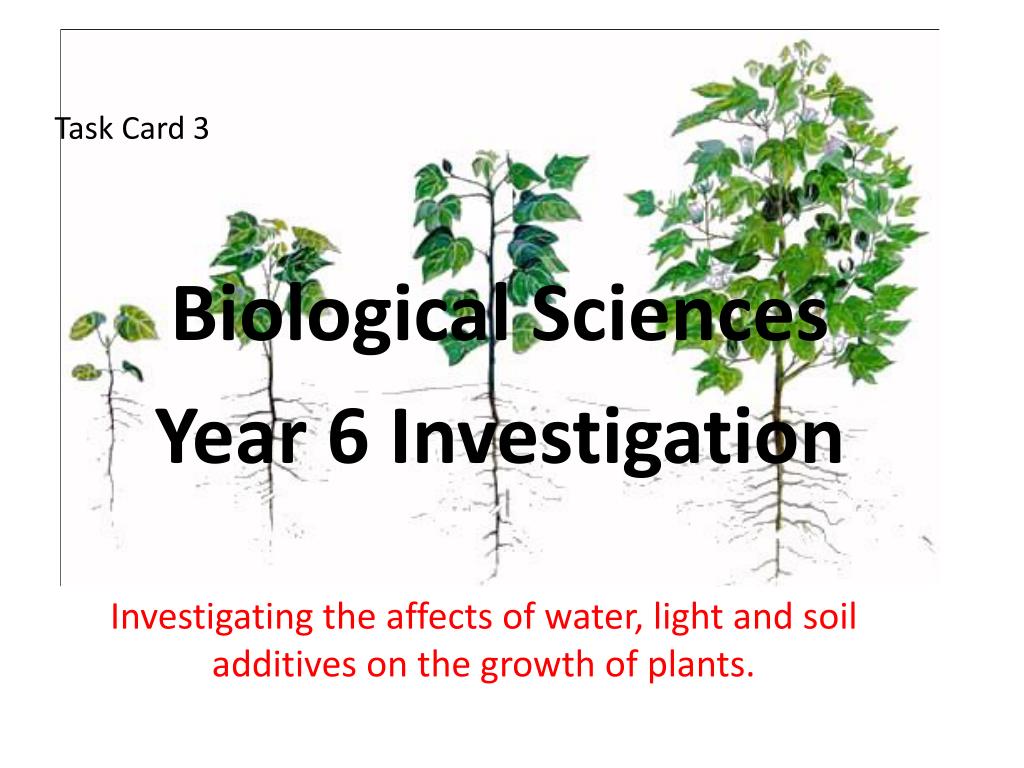 Task Card 3

Biological Sciences
Year 6 Investigation

Investigating the affects of water, light and soil additives on the growth of plants.